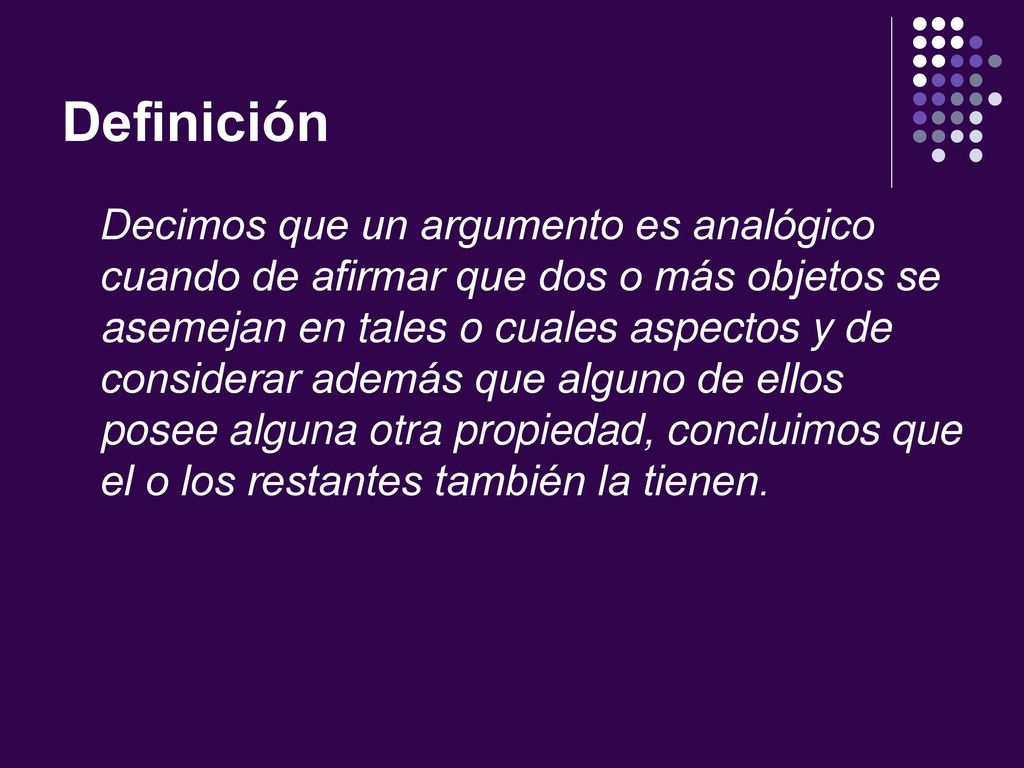 Definición

Decimos que un argumento es analógico cuando de afirmar que dos o más objetos se asemejan en tales o cuales aspectos y de considerar además que alguno de ellos posee alguna otra propiedad, concluimos que el o los restantes también la tienen.